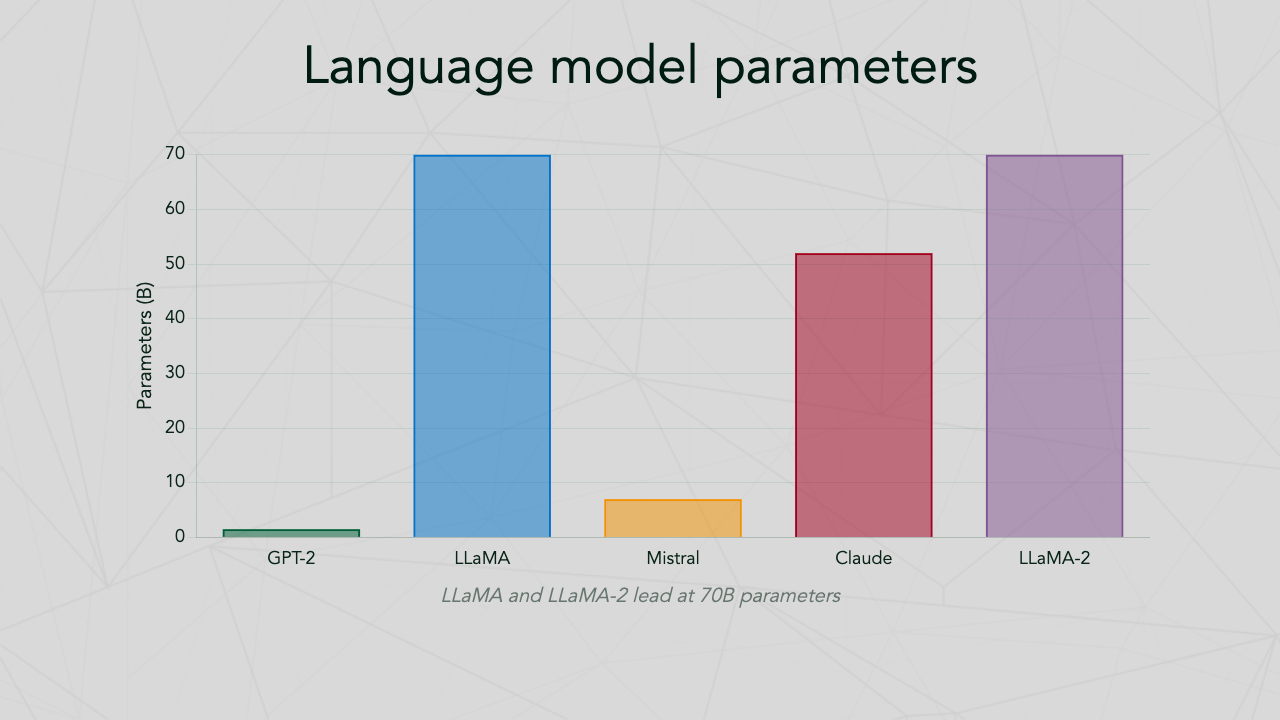 Language model parameters

Parameters (B)

70
60
50
40
30
20
10
0

GPT-2
LLaMA
Mistral
Claude
LLaMA-2

LLaMA and LLaMA-2 lead at 70B parameters